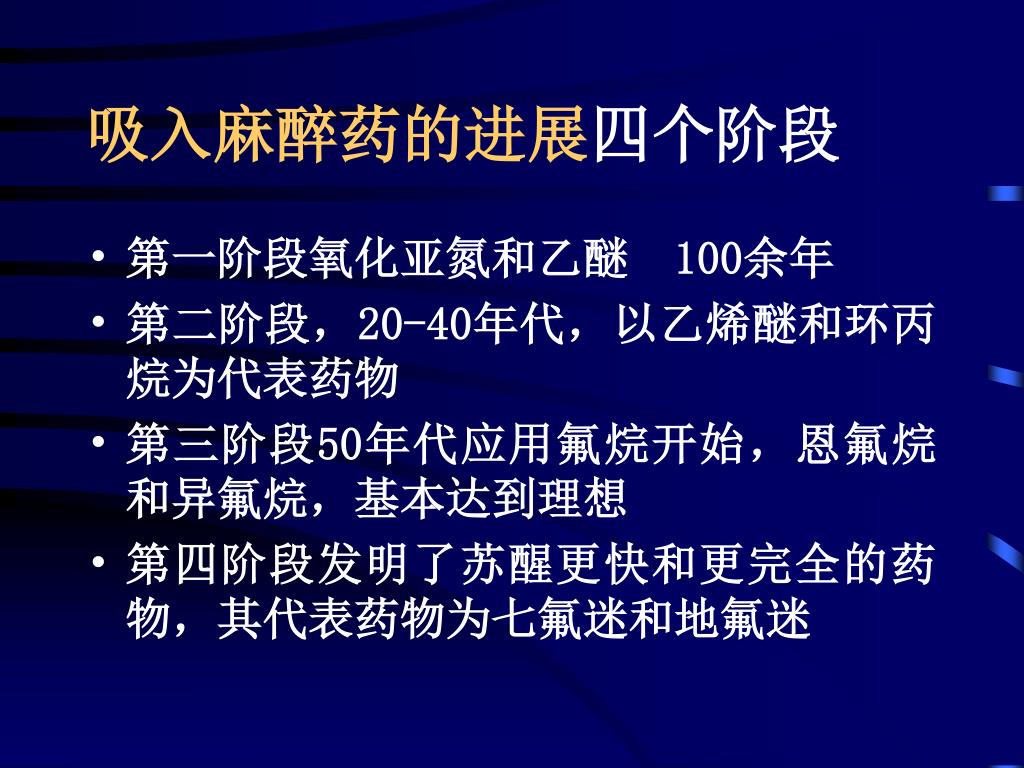 吸入麻醉药的进展四个阶段

• 第一阶段氧化亚氮和乙醚　100余年
• 第二阶段，20-40年代，以乙烯醚和环丙烷为代表药物
• 第三阶段50年代应用氟烷开始，恩氟烷和异氟烷，基本达到理想
• 第四阶段发明了苏醒更快和更完全的药物，其代表药物为七氟迷和地氟迷